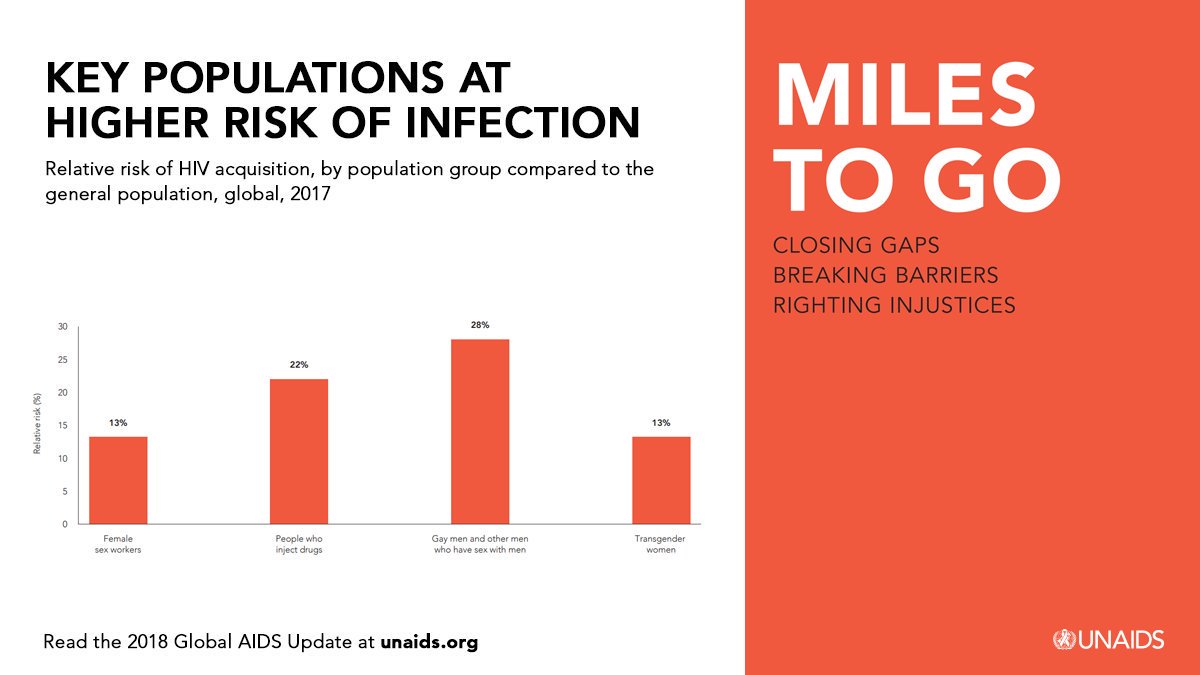 KEY POPULATIONS AT HIGHER RISK OF INFECTION

Relative risk of HIV acquisition, by population group compared to the general population, global, 2017

Relative risk (%)

30
25
20
15
10
5
0

13%
22%
28%
13%

Female sex workers
People who inject drugs
Gay men and other men who have sex with men
Transgender women

Read the 2018 Global AIDS Update at unaids.org

MILES TO GO

CLOSING GAPS
BREAKING BARRIERS
RIGHTING INJUSTICES

UNAIDS